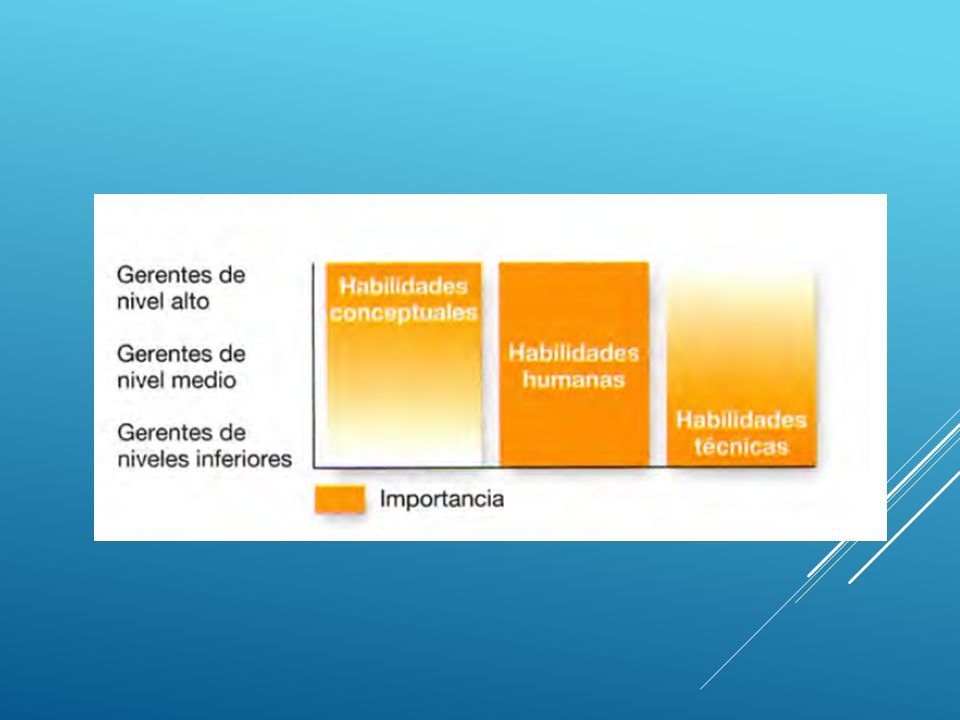 Gerentes de nivel alto

Gerentes de nivel medio

Gerentes de niveles inferiores

Habilidades conceptuales

Habilidades humanas

Habilidades técnicas

Importancia